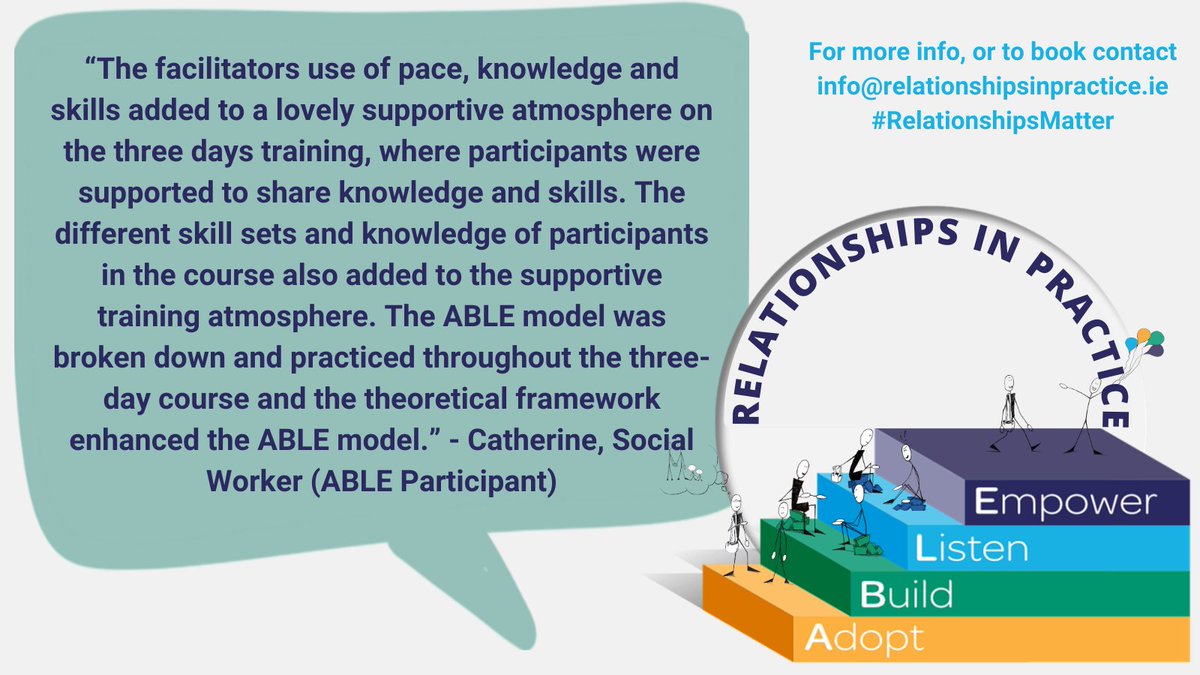 “The facilitators use of pace, knowledge and skills added to a lovely supportive atmosphere on the three days training, where participants were supported to share knowledge and skills. The different skill sets and knowledge of participants in the course also added to the supportive training atmosphere. The ABLE model was broken down and practiced throughout the three-day course and the theoretical framework enhanced the ABLE model.” - Catherine, Social Worker (ABLE Participant)

For more info, or to book contact
info@relationshipsinpractice.ie
#RelationshipsMatter

RELATIONSHIPS IN PRACTICE

Empower
Listen
Build
Adopt